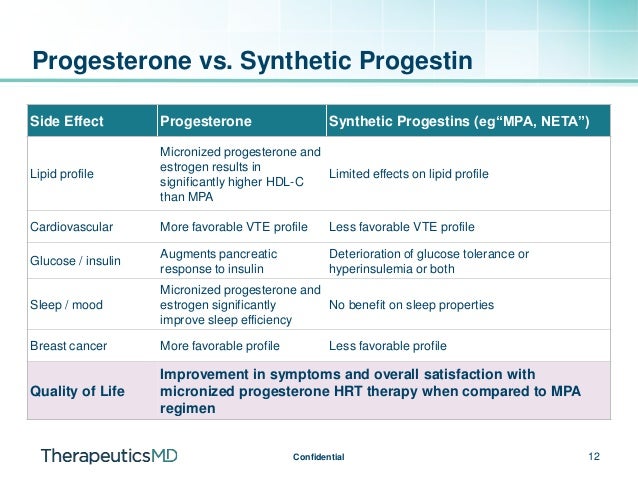 Progesterone vs. Synthetic Progestin

| Side Effect | Progesterone | Synthetic Progestins (eg“MPA, NETA”) |
|---|---|---|
| Lipid profile | Micronized progesterone and estrogen results in significantly higher HDL-C than MPA | Limited effects on lipid profile |
| Cardiovascular | More favorable VTE profile | Less favorable VTE profile |
| Glucose / insulin | Augments pancreatic response to insulin | Deterioration of glucose tolerance or hyperinsulemia or both |
| Sleep / mood | Micronized progesterone and estrogen significantly improve sleep efficiency | No benefit on sleep properties |
| Breast cancer | More favorable profile | Less favorable profile |
| Quality of Life | Improvement in symptoms and overall satisfaction with micronized progesterone HRT therapy when compared to MPA regimen | |

TherapeuticsMD

Confidential

12